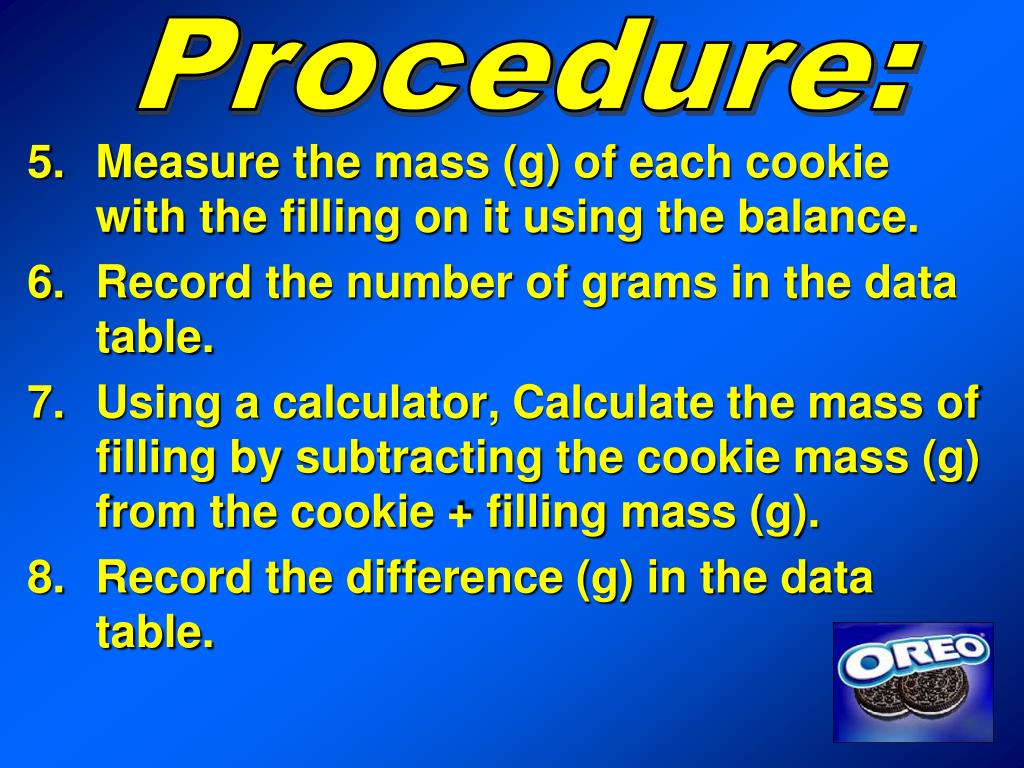 Procedure:

5. Measure the mass (g) of each cookie with the filling on it using the balance.

6. Record the number of grams in the data table.

7. Using a calculator, Calculate the mass of filling by subtracting the cookie mass (g) from the cookie + filling mass (g).

8. Record the difference (g) in the data table.

OREO